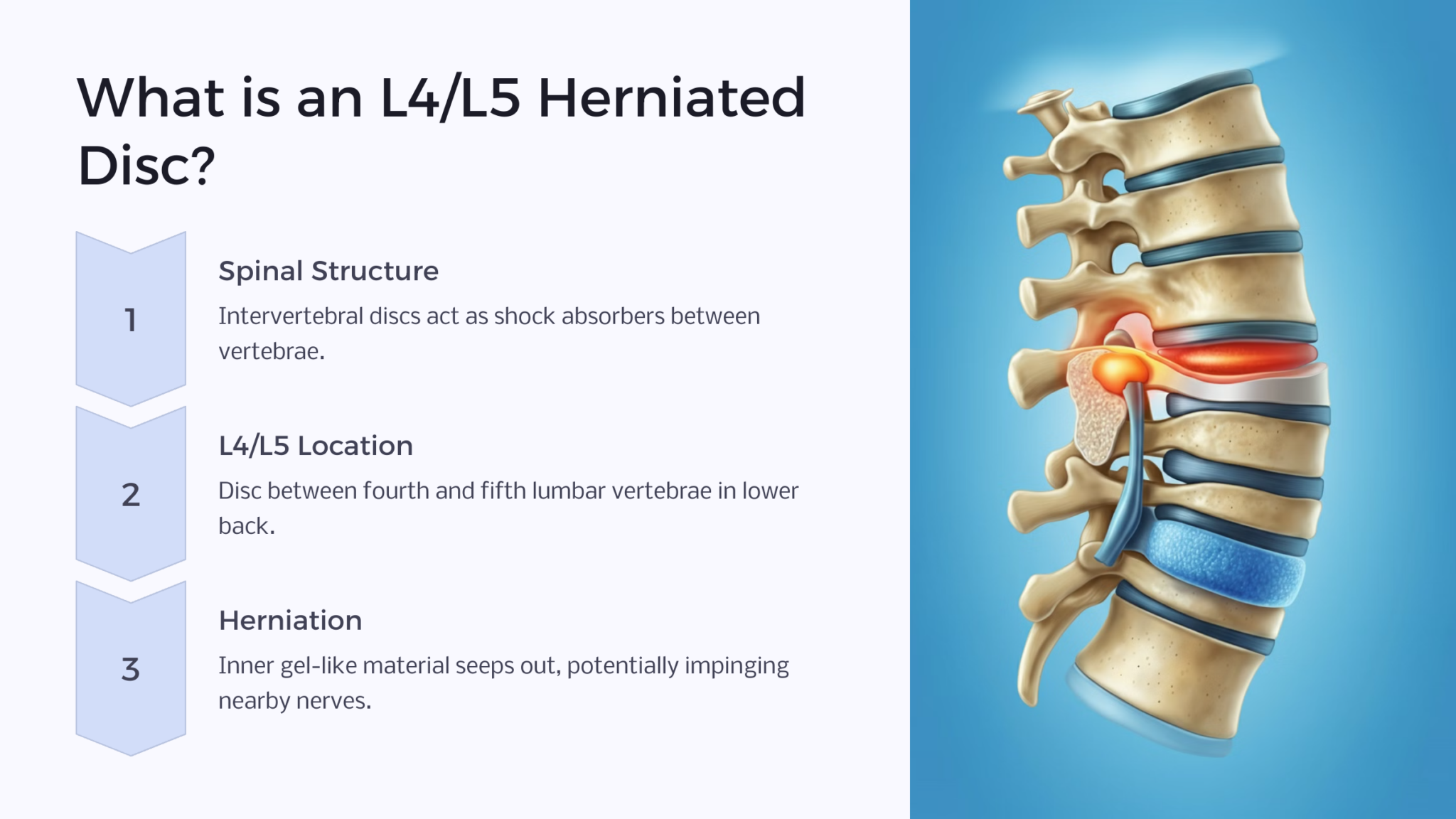 What is an L4/L5 Herniated Disc?

1

Spinal Structure

Intervertebral discs act as shock absorbers between vertebrae.

2

L4/L5 Location

Disc between fourth and fifth lumbar vertebrae in lower back.

3

Herniation

Inner gel-like material seeps out, potentially impinging nearby nerves.